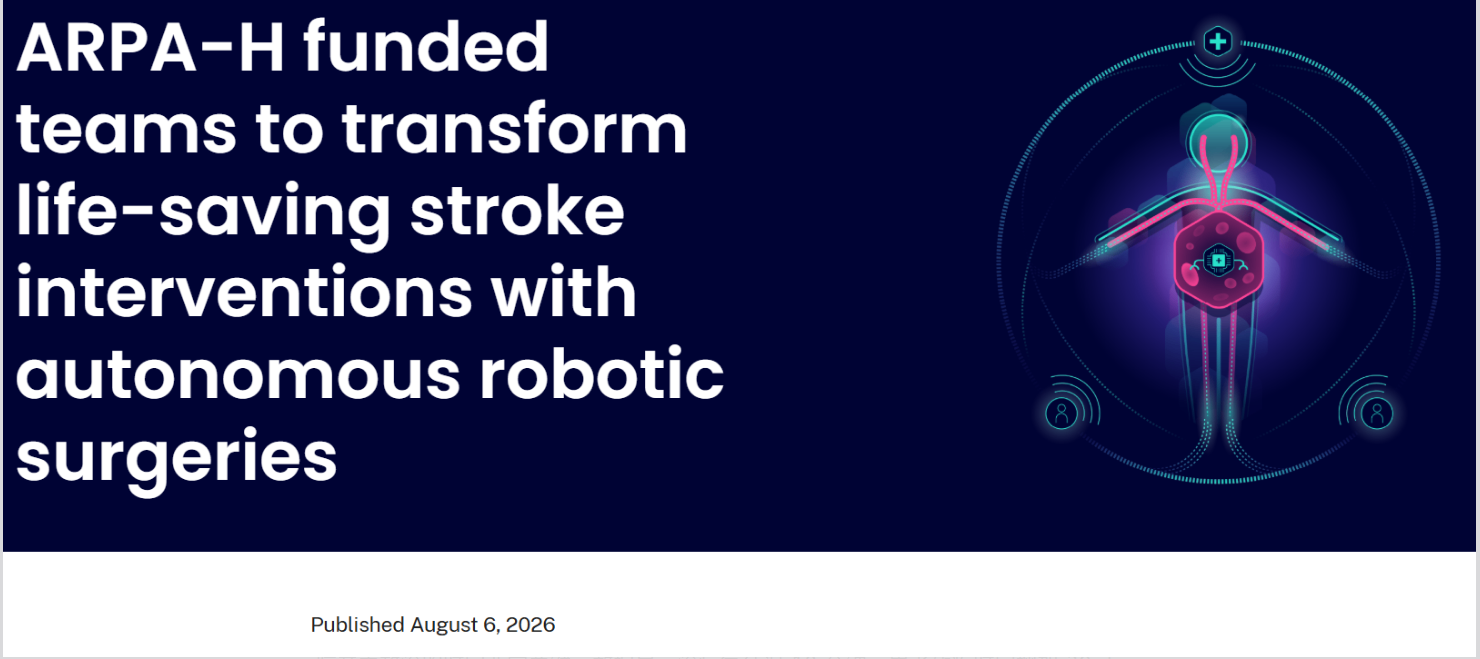 ARPA-H funded teams to transform life-saving stroke interventions with autonomous robotic surgeries

Published August 6, 2026